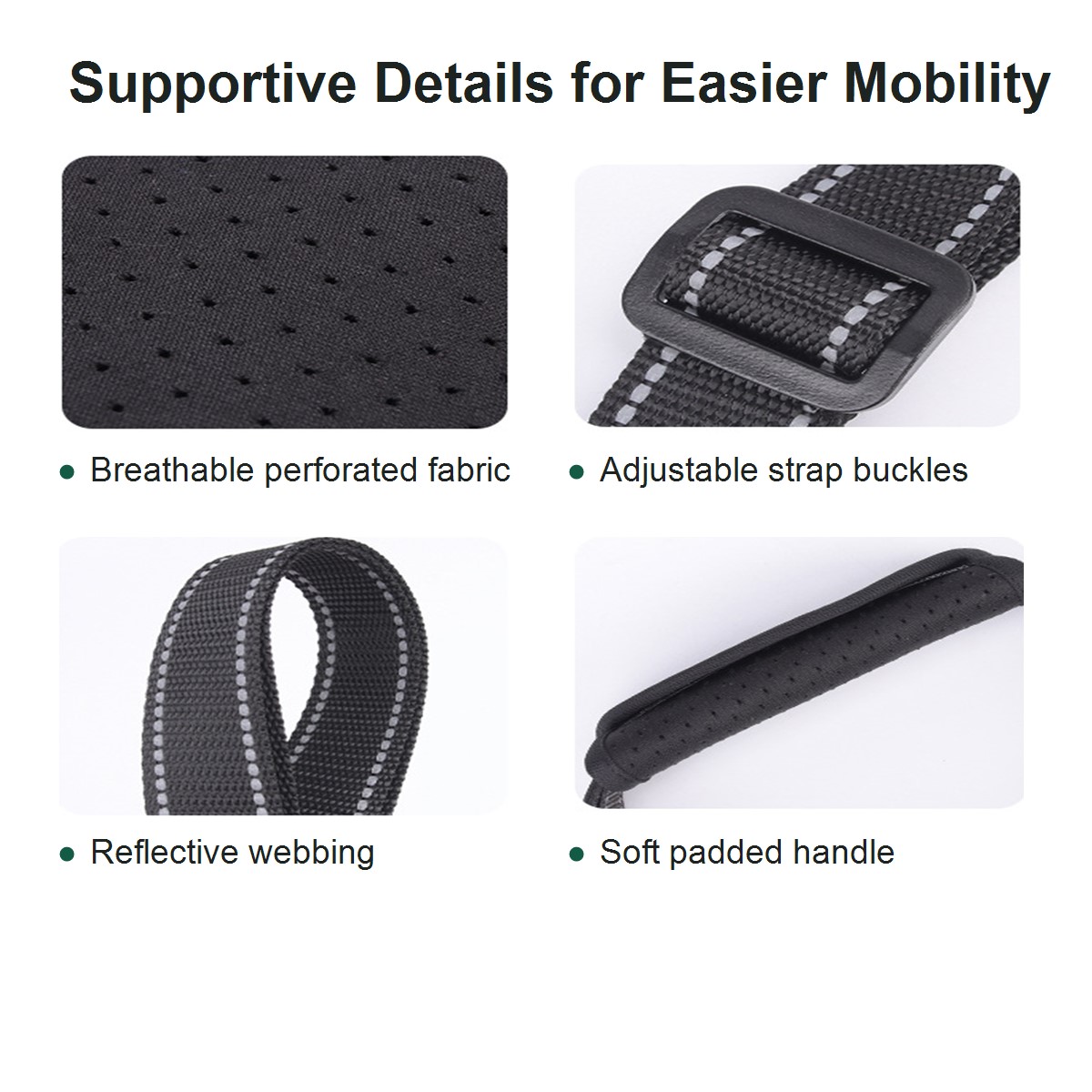 Supportive Details for Easier Mobility

● Breathable perforated fabric

● Adjustable strap buckles

● Reflective webbing

● Soft padded handle